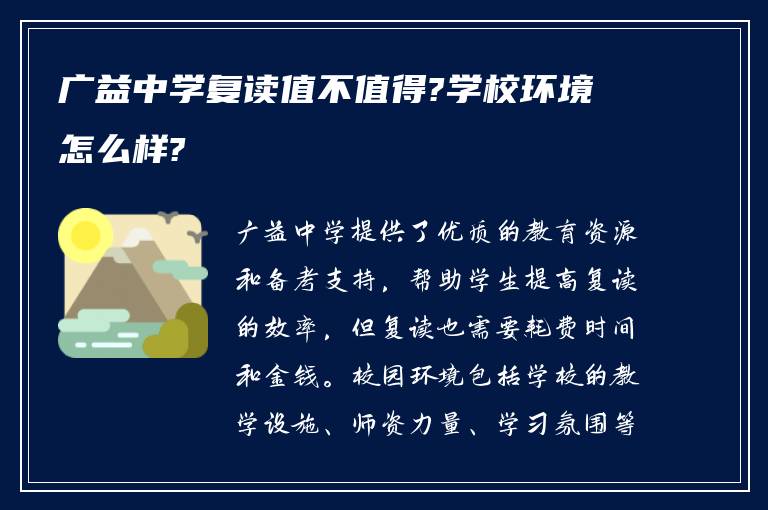 广益中学复读值不值得?学校环境怎么样?

广益中学提供了优质的教育资源和备考支持，帮助学生提高复读的效率，但复读也需要耗费时间和金钱。校园环境包括学校的教学设施、师资力量、学习氛围等